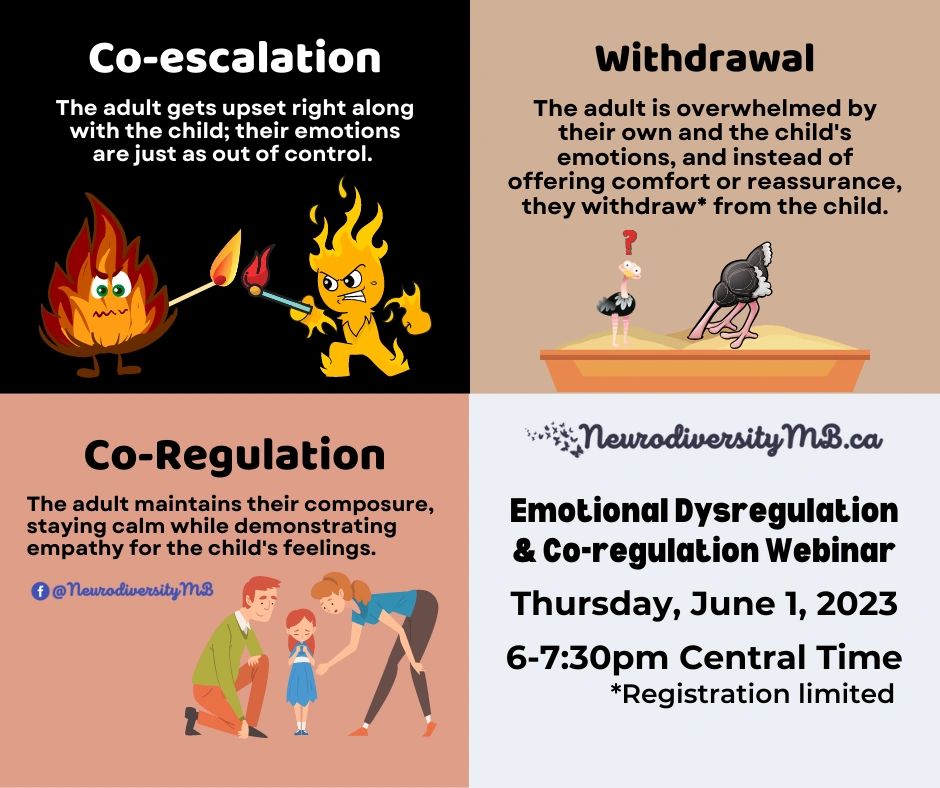 Co-escalation

The adult gets upset right along with the child; their emotions are just as out of control.

Withdrawal

The adult is overwhelmed by their own and the child's emotions, and instead of offering comfort or reassurance, they withdraw* from the child.

?

Co-Regulation

The adult maintains their composure, staying calm while demonstrating empathy for the child's feelings.

@NeurodiversityMB

NeurodiversityMB.ca

Emotional Dysregulation & Co-regulation Webinar

Thursday, June 1, 2023

6-7:30pm Central Time

*Registration limited